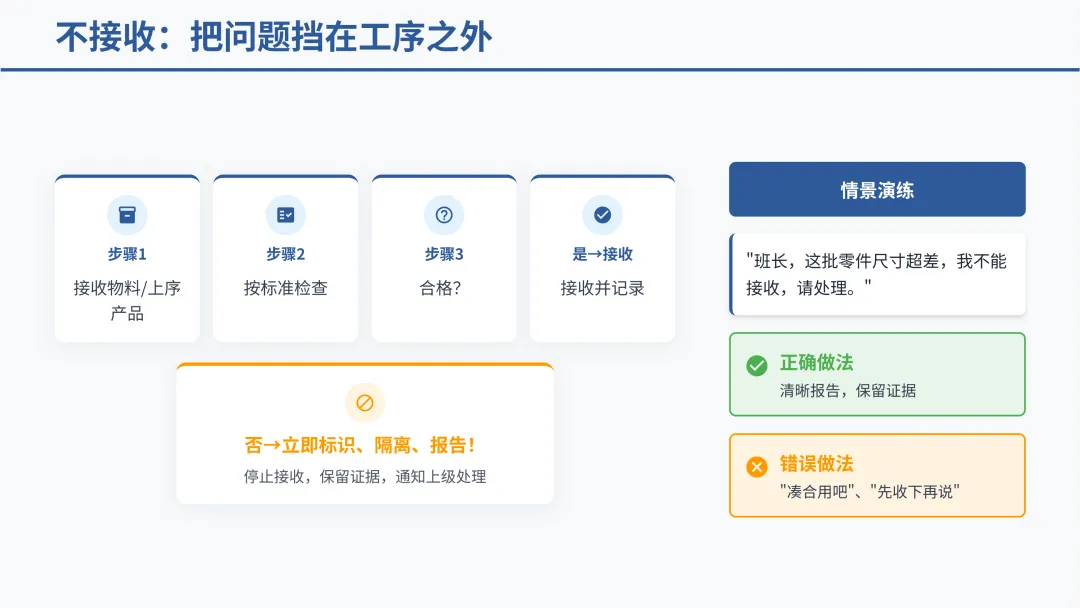 不接收：把问题挡在工序之外

步骤1
接收物料/上序产品

步骤2
按标准检查

步骤3
合格?

是→接收
接收并记录

否→立即标识、隔离、报告!
停止接收，保留证据，通知上级处理

情景演练

"班长，这批零件尺寸超差，我不能接收，请处理。"

正确做法
清晰报告，保留证据

错误做法
"凑合用吧"、"先收下再说"